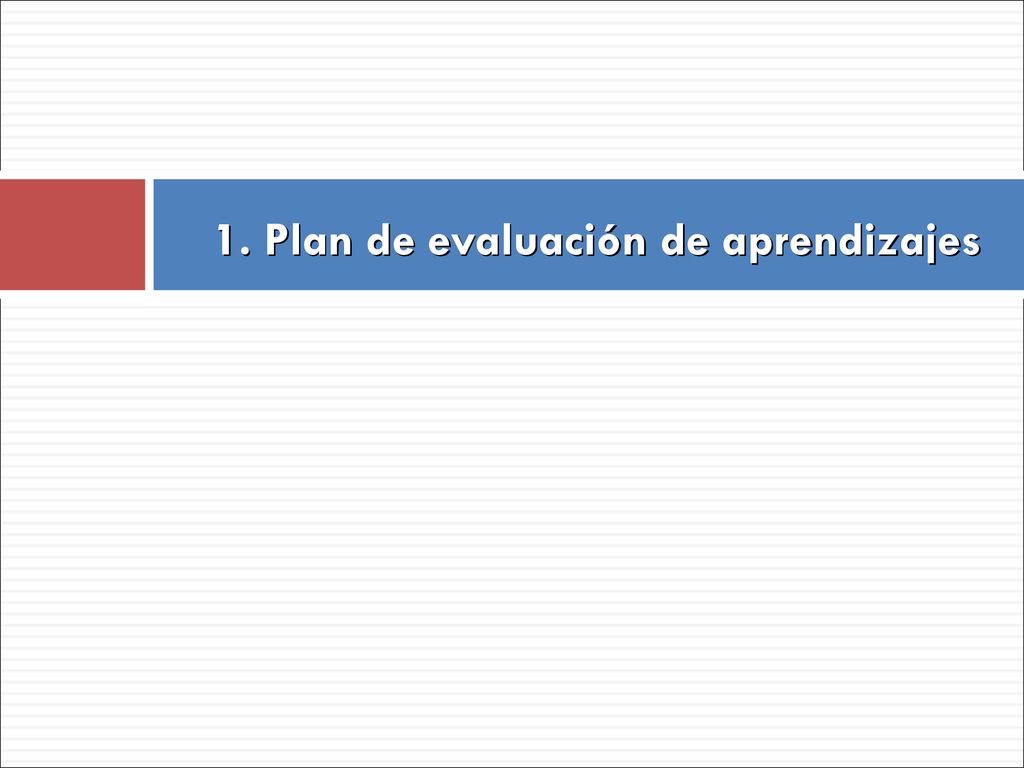 1. Plan de evaluación de aprendizajes